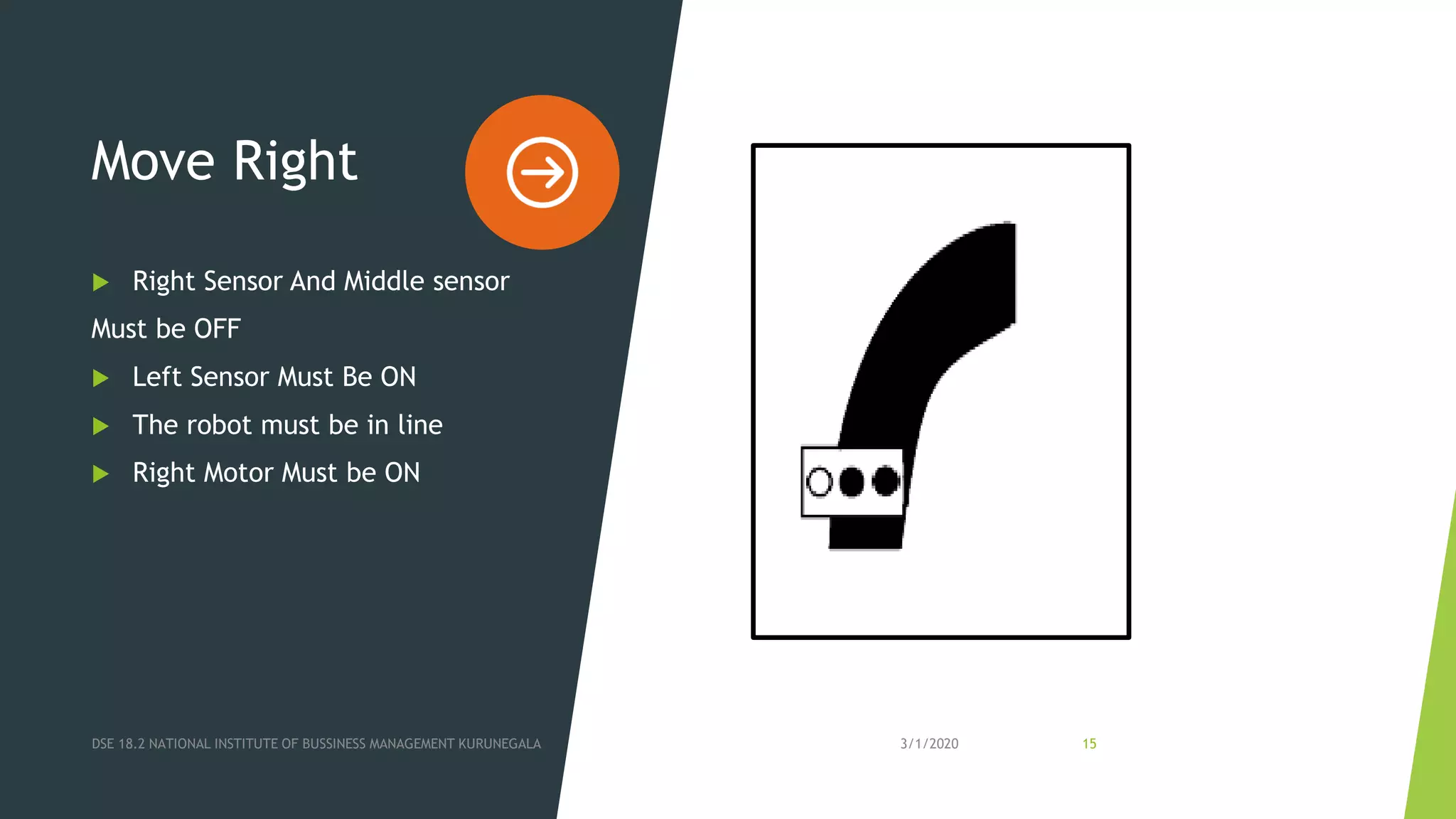 Move Right

Right Sensor And Middle sensor Must be OFF

Left Sensor Must Be ON

The robot must be in line

Right Motor Must be ON

DSE 18.2 NATIONAL INSTITUTE OF BUSSINESS MANAGEMENT KURUNEGALA

3/1/2020

15